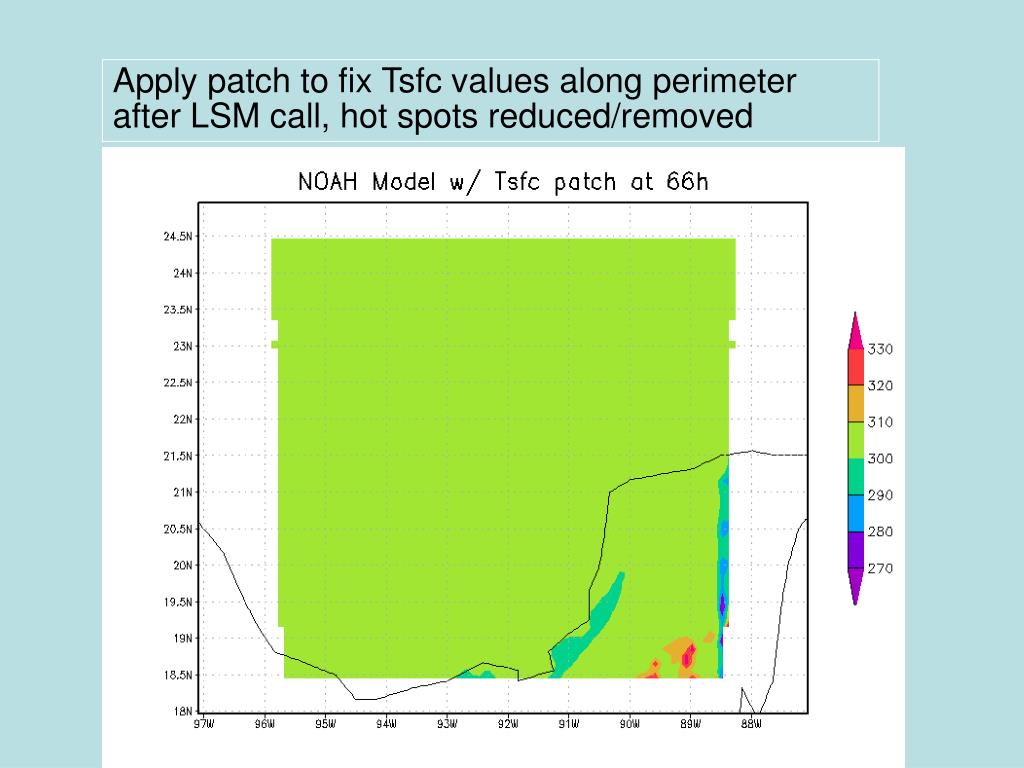 Apply patch to fix Tsfc values along perimeter after LSM call, hot spots reduced/removed

NOAH Model w/ Tsfc patch at 66h

24.5N
24N
23.5N
23N
22.5N
22N
21.5N
21N
20.5N
20N
19.5N
19N
18.5N
18N

97W 96W 95W 94W 93W 92W 91W 90W 89W 88W

330
320
310
300
290
280
270